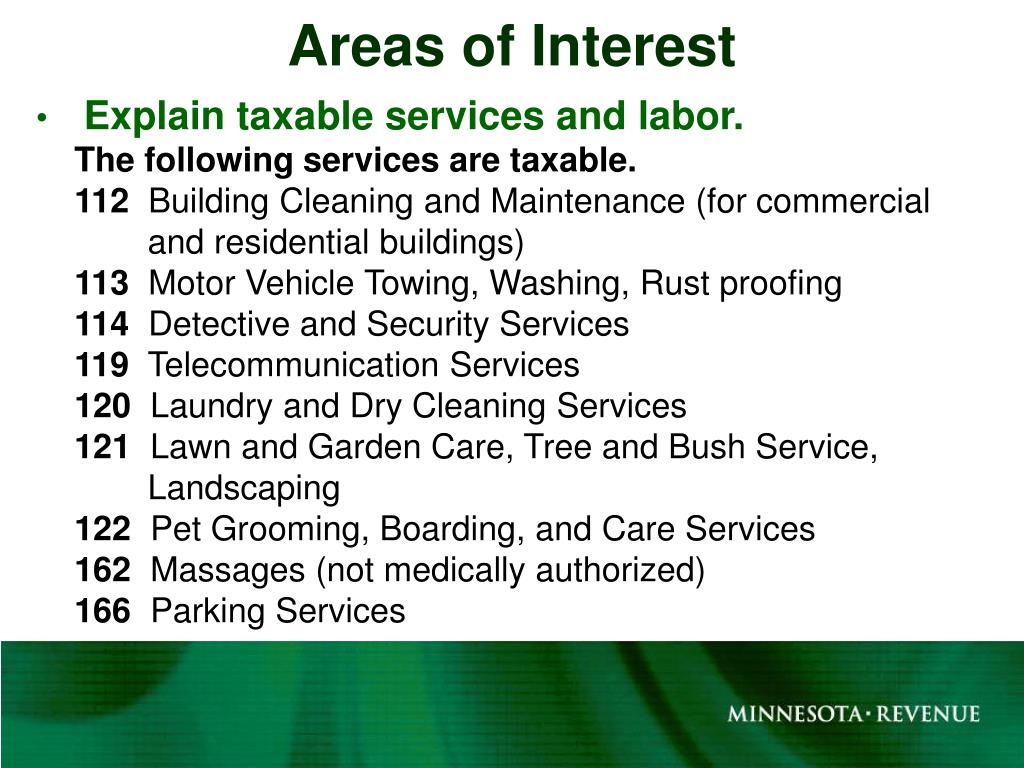 Areas of Interest

• Explain taxable services and labor.

The following services are taxable.

112 Building Cleaning and Maintenance (for commercial and residential buildings)

113 Motor Vehicle Towing, Washing, Rust proofing

114 Detective and Security Services

119 Telecommunication Services

120 Laundry and Dry Cleaning Services

121 Lawn and Garden Care, Tree and Bush Service, Landscaping

122 Pet Grooming, Boarding, and Care Services

162 Massages (not medically authorized)

166 Parking Services

MINNESOTA • REVENUE